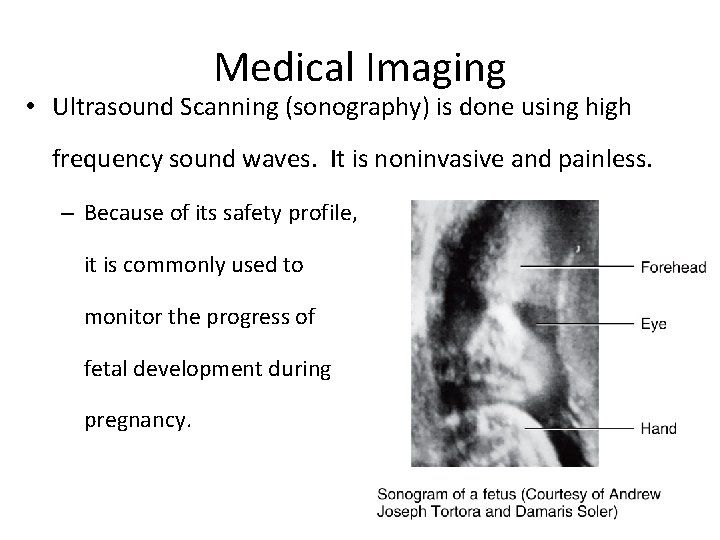 Medical Imaging

• Ultrasound Scanning (sonography) is done using high frequency sound waves. It is noninvasive and painless.

– Because of its safety profile, it is commonly used to monitor the progress of fetal development during pregnancy.

Forehead

Eye

Hand

Sonogram of a fetus (Courtesy of Andrew Joseph Tortora and Damaris Soler)